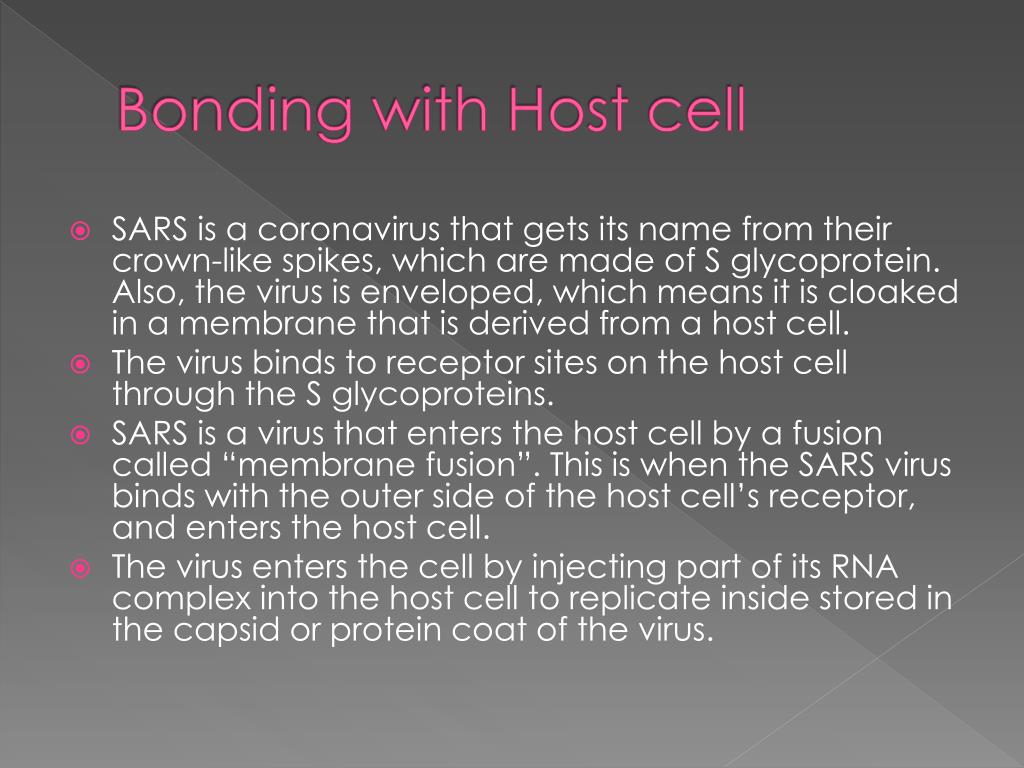 Bonding with Host cell

SARS is a coronavirus that gets its name from their crown-like spikes, which are made of S glycoprotein. Also, the virus is enveloped, which means it is cloaked in a membrane that is derived from a host cell.

The virus binds to receptor sites on the host cell through the S glycoproteins.

SARS is a virus that enters the host cell by a fusion called “membrane fusion”. This is when the SARS virus binds with the outer side of the host cell’s receptor, and enters the host cell.

The virus enters the cell by injecting part of its RNA complex into the host cell to replicate inside stored in the capsid or protein coat of the virus.